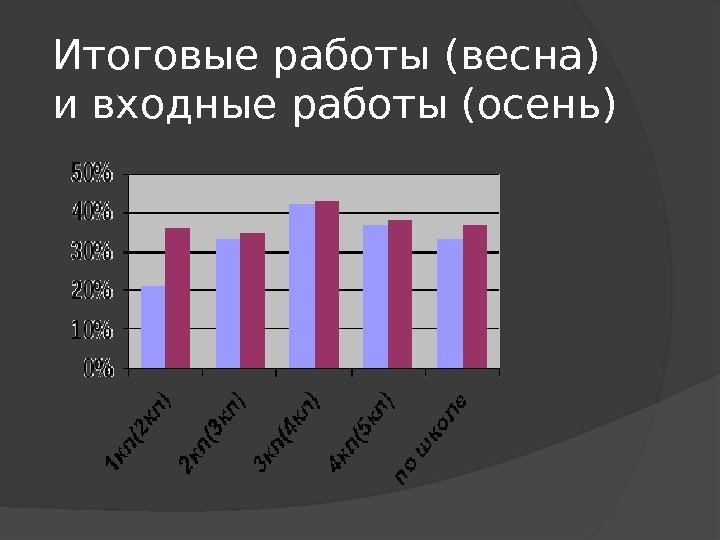 Итоговые работы (весна) и входные работы (осень)

50%
40%
30%
20%
10%
0%

1кл(2кл)
2кл(3кл)
3кл(4кл)
4кл(5кл)
по школе